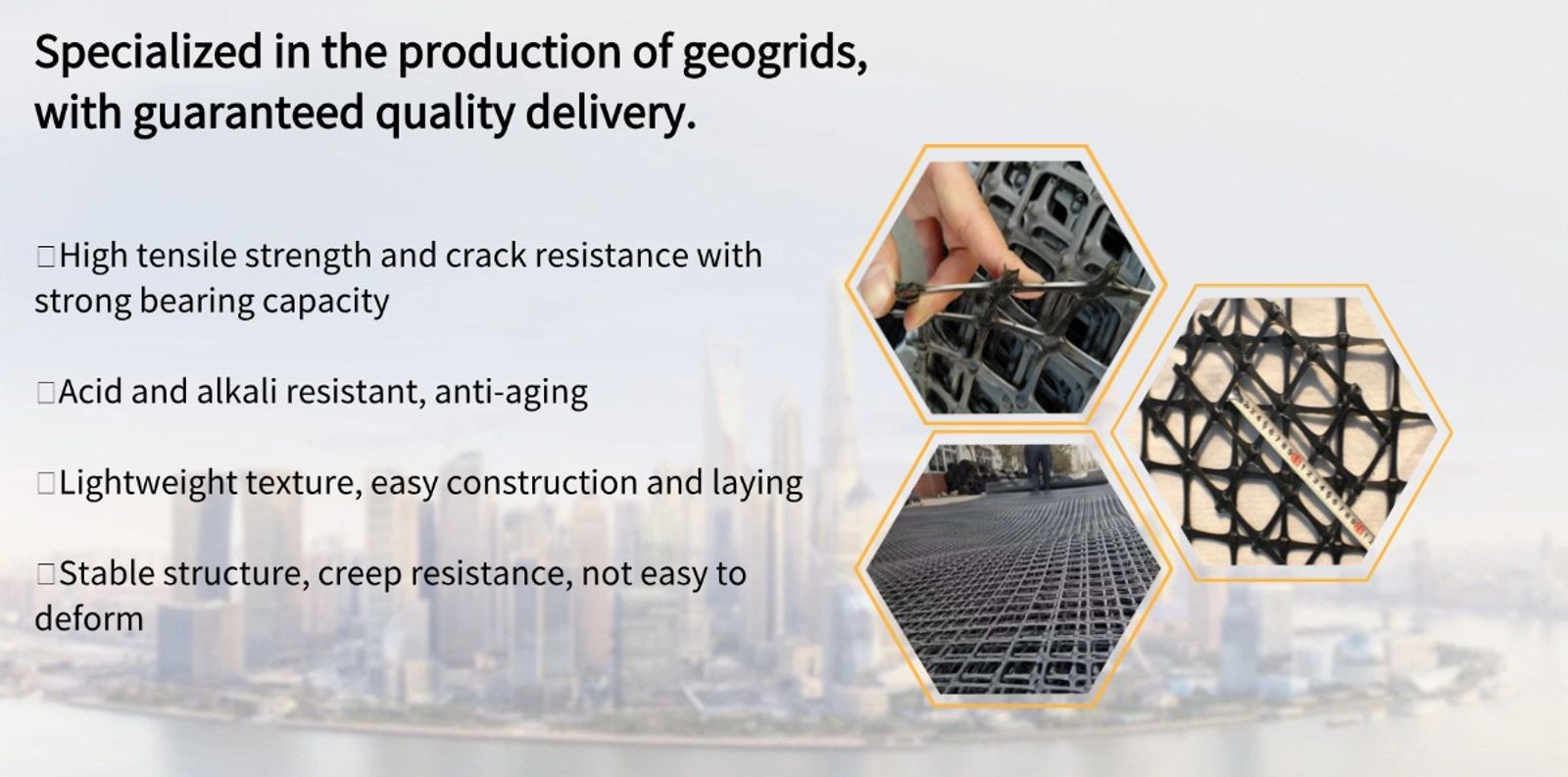 Specialized in the production of geogrids, with guaranteed quality delivery.

□High tensile strength and crack resistance with strong bearing capacity

□Acid and alkali resistant, anti-aging

□Lightweight texture, easy construction and laying

□Stable structure, creep resistance, not easy to deform